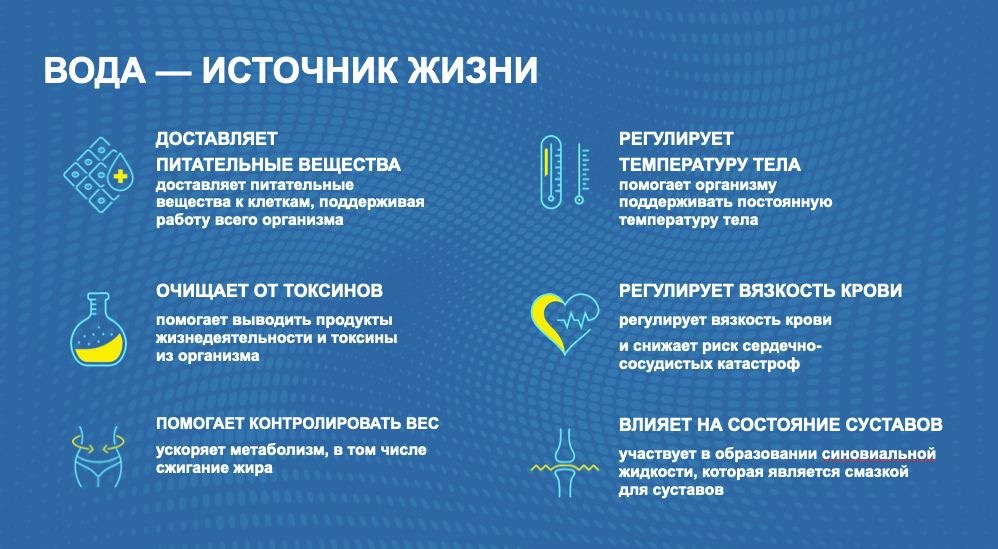 ВОДА — ИСТОЧНИК ЖИЗНИ

ДОСТАВЛЯЕТ ПИТАТЕЛЬНЫЕ ВЕЩЕСТВА
доставляет питательные вещества к клеткам, поддерживая работу всего организма

ОЧИЩАЕТ ОТ ТОКСИНОВ
помогает выводить продукты жизнедеятельности и токсины из организма

ПОМОГАЕТ КОНТРОЛИРОВАТЬ ВЕС
ускоряет метаболизм, в том числе сжигание жира

РЕГУЛИРУЕТ ТЕМПЕРАТУРУ ТЕЛА
помогает организму поддерживать постоянную температуру тела

РЕГУЛИРУЕТ ВЯЗКОСТЬ КРОВИ
регулирует вязкость крови

и снижает риск сердечно-сосудистых катастроф

ВЛИЯЕТ НА СОСТОЯНИЕ СУСТАВОВ
участвует в образовании синовиальной жидкости, которая является смазкой для суставов